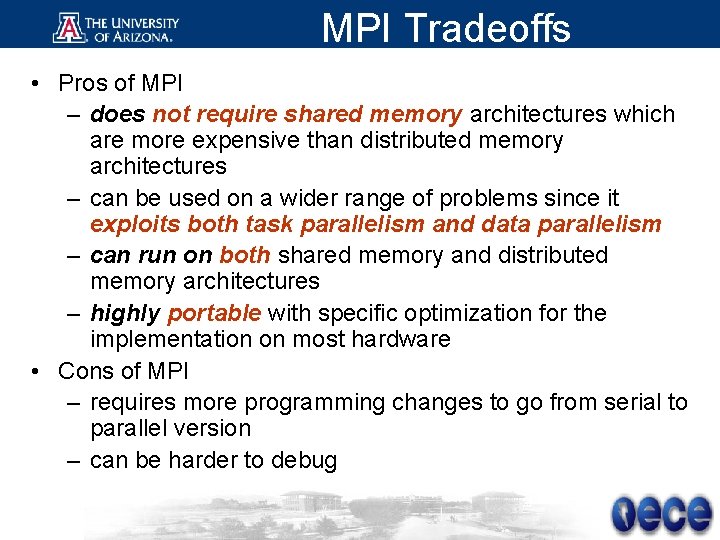 THE UNIVERSITY OF ARIZONA.

MPI Tradeoffs

• Pros of MPI
– does not require shared memory architectures which are more expensive than distributed memory architectures
– can be used on a wider range of problems since it exploits both task parallelism and data parallelism
– can run on both shared memory and distributed memory architectures
– highly portable with specific optimization for the implementation on most hardware
• Cons of MPI
– requires more programming changes to go from serial to parallel version
– can be harder to debug

ece